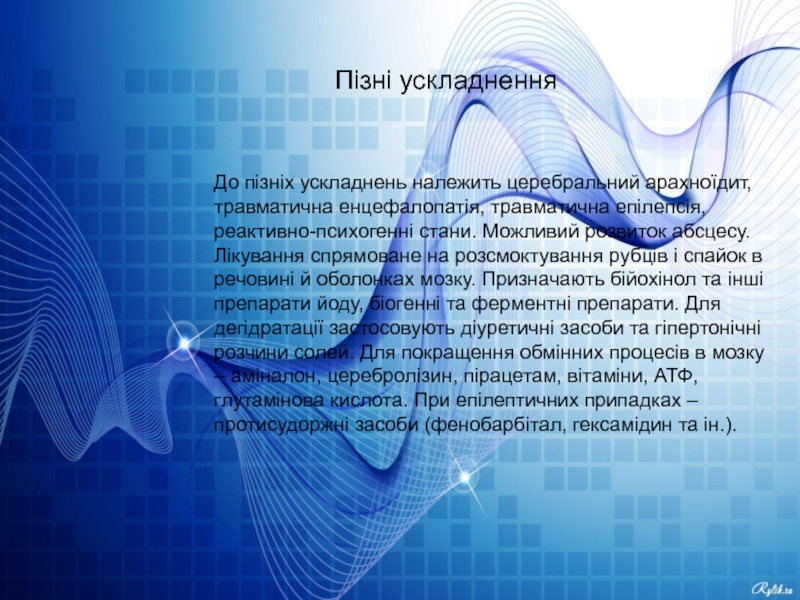 Пізні ускладнення

До пізніх ускладнень належить церебральний арахноїдит, травматична енцефалопатія, травматична епілепсія, реактивно-психогенні стани. Можливий розвиток абсцесу. Лікування спрямоване на розсмоктування рубців і спайок в речовині й оболонках мозку. Призначають бійохінол та інші препарати йоду, біогенні та ферментні препарати. Для дегідратації застосовують діуретичні засоби та гіпертонічні розчини солей. Для покращення обмінних процесів в мозку – аміналон, церебролізин, пірацетам, вітаміни, АТФ, глутамінова кислота. При епілептичних припадках – протисудоржні засоби (фенобарбітал, гексамідин та ін.).

Rylik.ru